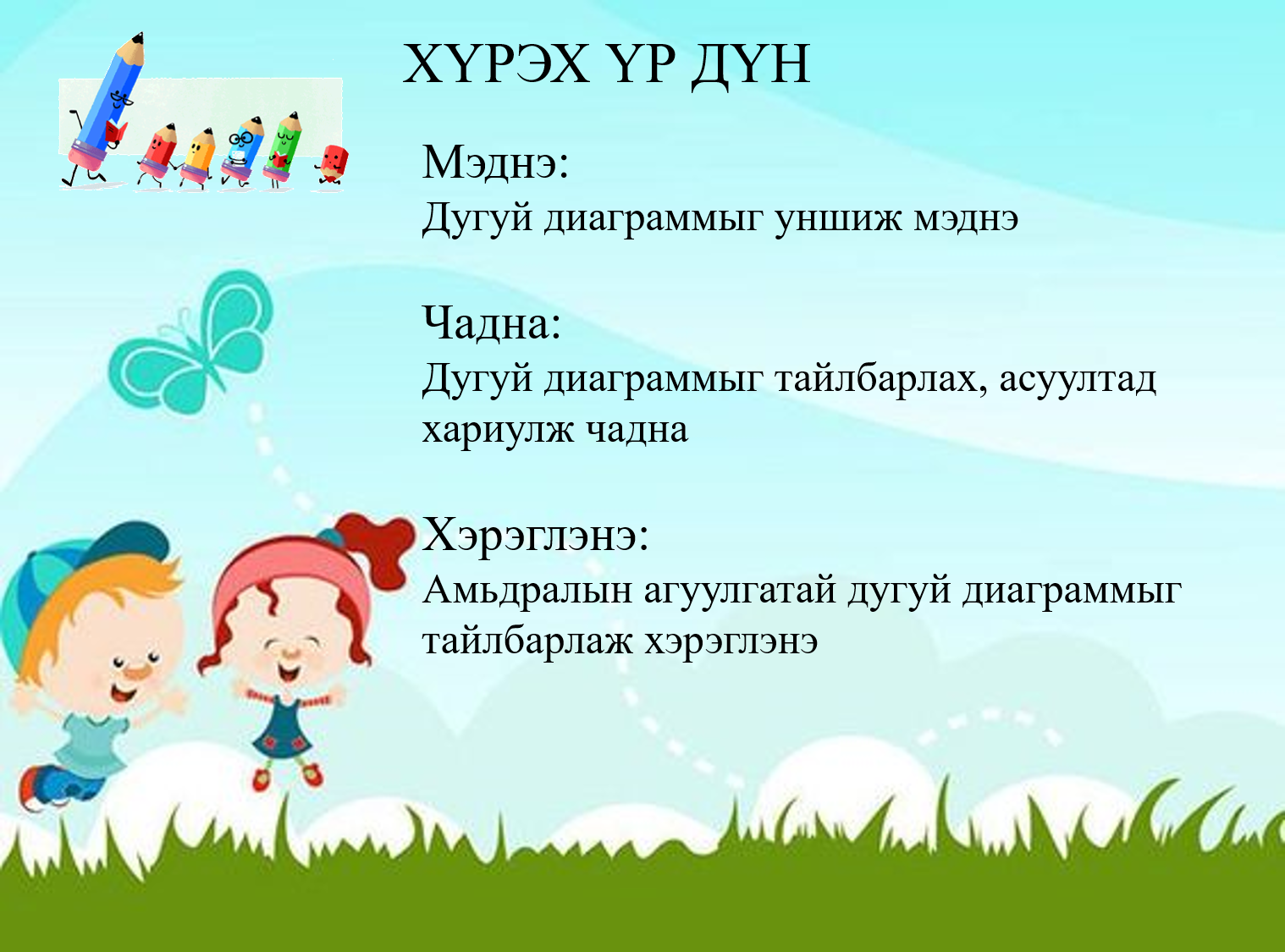 ХҮРЭХ ҮР ДҮН

Мэднэ:
Дугуй диаграммыг уншиж мэднэ

Чадна:
Дугуй диаграммыг тайлбарлах, асуултад хариулж чадна

Хэрэглэнэ:
Амьдралын агуулгатай дугуй диаграммыг тайлбарлаж хэрэглэнэ